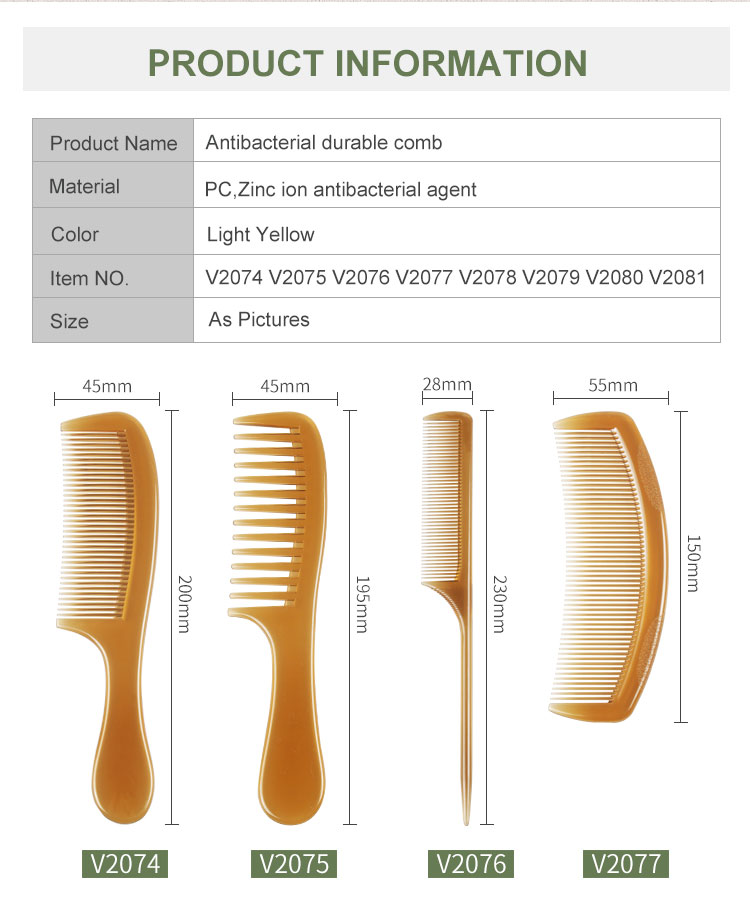 PRODUCT INFORMATION

| Product Name | Antibacterial durable comb |
|---|---|
| Material | PC,Zinc ion antibacterial agent |
| Color | Light Yellow |
| Item NO. | V2074 V2075 V2076 V2077 V2078 V2079 V2080 V2081 |
| Size | As Pictures |

45mm
200mm
V2074

45mm
195mm
V2075

28mm
230mm
V2076

55mm
150mm
V2077